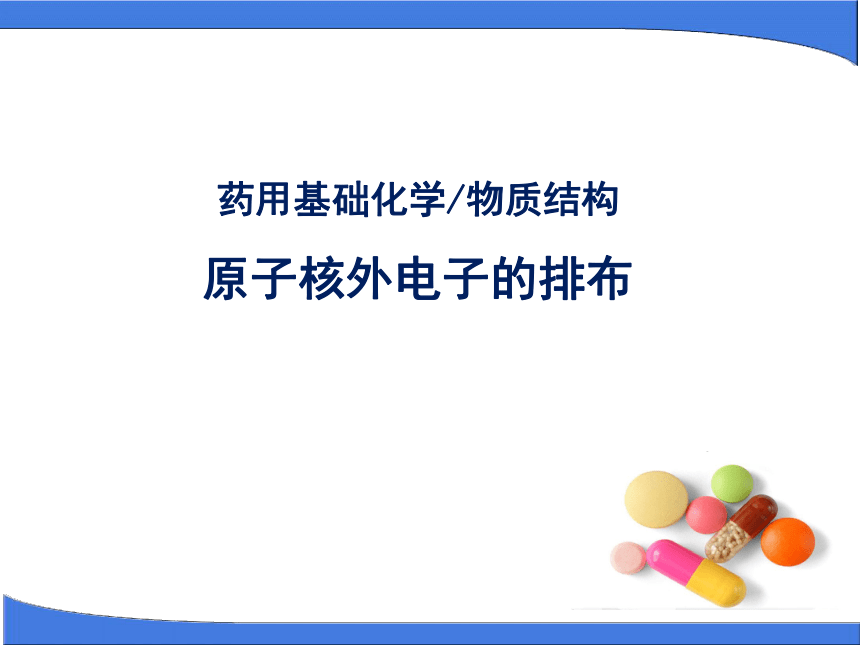 药用基础化学/物质结构

原子核外电子的排布